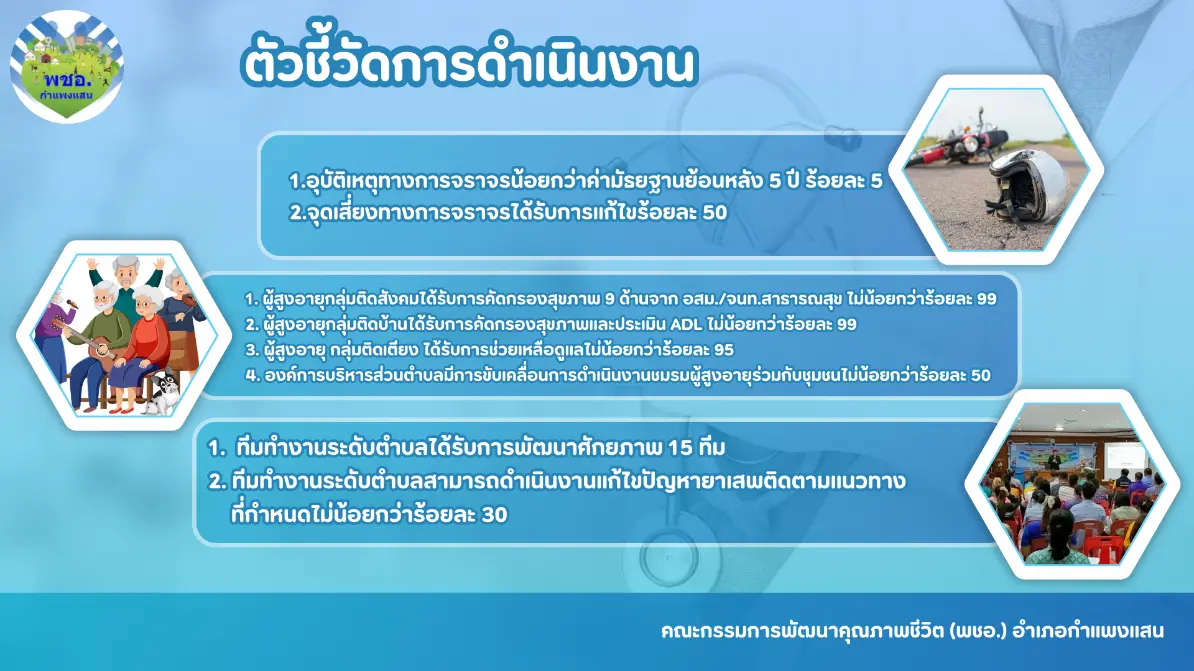 พชอ.
กำแพงแสน

ตัวชี้วัดการดำเนินงาน

1.อุบัติเหตุทางการจราจรน้อยกว่าค่ามัธยฐานย้อนหลัง 5 ปี ร้อยละ 5
2.จุดเสี่ยงทางการจราจรได้รับการแก้ไขร้อยละ 50

1. ผู้สูงอายุกลุ่มติดสังคมได้รับการคัดกรองสุขภาพ 9 ด้านจาก อสม./จนท.สาธารณสุข ไม่น้อยกว่าร้อยละ 99
2. ผู้สูงอายุกลุ่มติดบ้านได้รับการคัดกรองสุขภาพและประเมิน ADL ไม่น้อยกว่าร้อยละ 99
3. ผู้สูงอายุ กลุ่มติดเตียง ได้รับการช่วยเหลือดูแลไม่น้อยกว่าร้อยละ 95
4. องค์การบริหารส่วนตำบลมีการขับเคลื่อนการดำเนินงานชมรมผู้สูงอายุร่วมกับชุมชนไม่น้อยกว่าร้อยละ 50

1. ทีมทำงานระดับตำบลได้รับการพัฒนาศักยภาพ 15 ทีม
2. ทีมทำงานระดับตำบลสามารถดำเนินงานแก้ไขปัญหายาเสพติดตามแนวทางที่กำหนดไม่น้อยกว่าร้อยละ 30

คณะกรรมการพัฒนาคุณภาพชีวิต (พชอ.) อำเภอกำแพงแสน